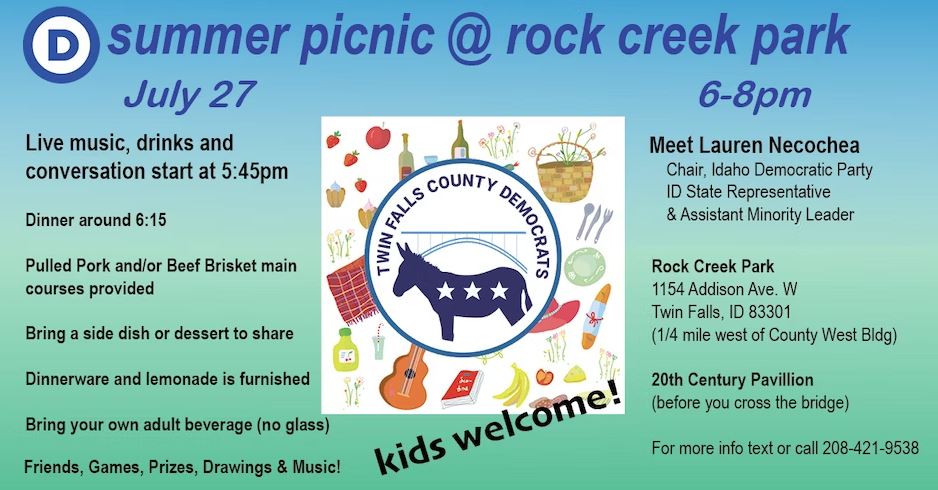 D summer picnic @ rock creek park

July 27

6-8pm

Live music, drinks and conversation start at 5:45pm

Dinner around 6:15

Pulled Pork and/or Beef Brisket main courses provided

Bring a side dish or dessert to share

Dinnerware and lemonade is furnished

Bring your own adult beverage (no glass)

Friends, Games, Prizes, Drawings & Music!

TWIN FALLS COUNTY DEMOCRATS

kids welcome!

Meet Lauren Necochea
Chair, Idaho Democratic Party
ID State Representative
& Assistant Minority Leader

Rock Creek Park
1154 Addison Ave. W
Twin Falls, ID 83301
(1/4 mile west of County West Bldg)

20th Century Pavillion
(before you cross the bridge)

For more info text or call 208-421-9538